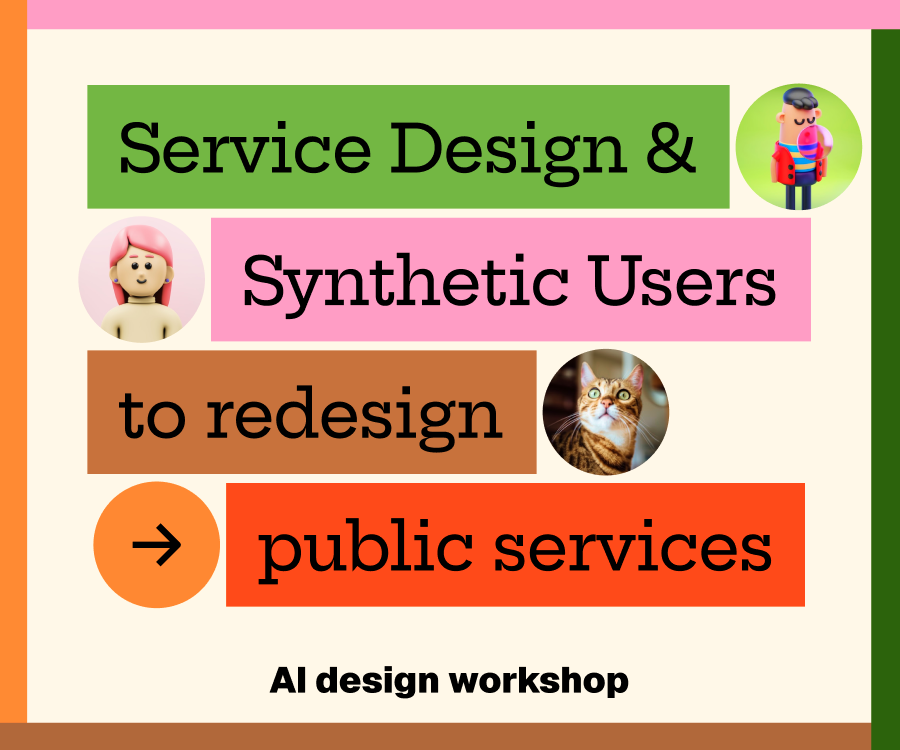 Service Design &
Synthetic Users
to redesign
→ public services

AI design workshop